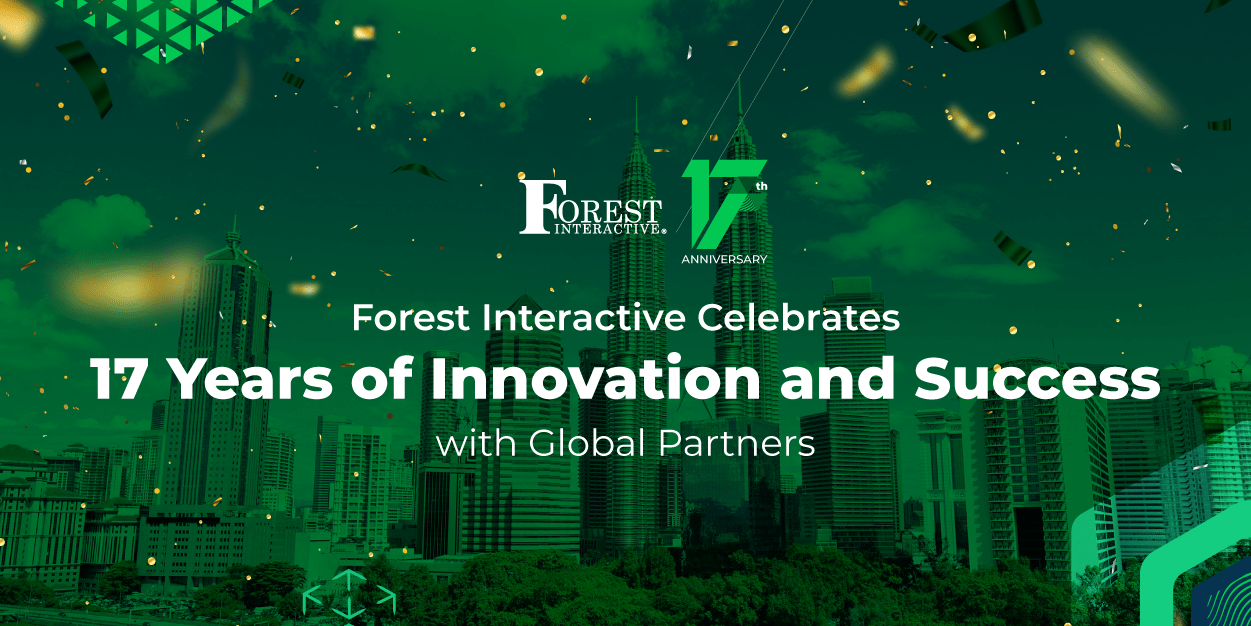 FOREST INTERACTIVE®

17th ANNIVERSARY

Forest Interactive Celebrates
17 Years of Innovation and Success
with Global Partners